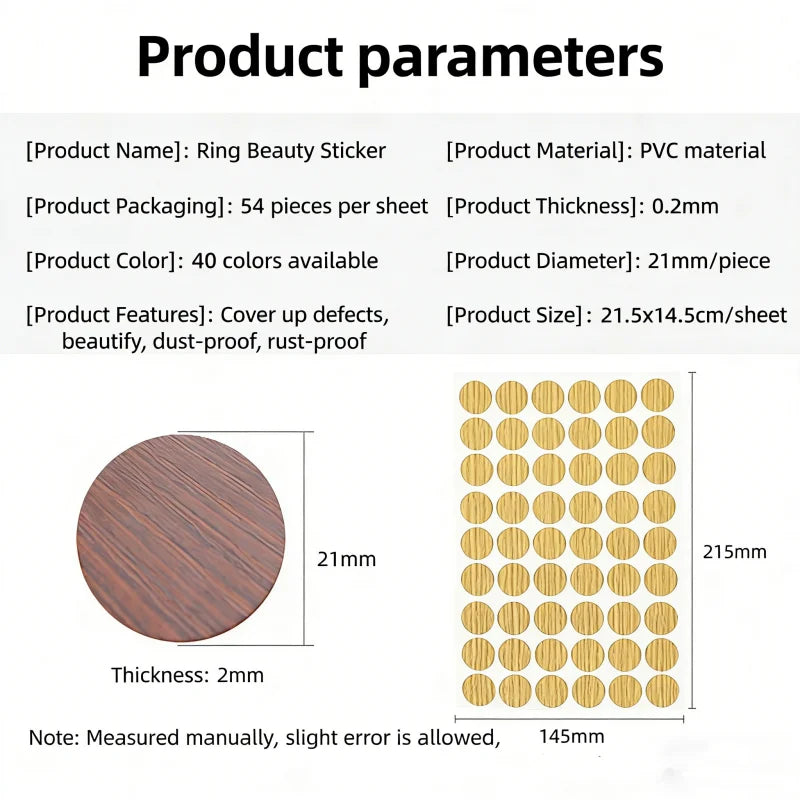 Product parameters

[Product Name]: Ring Beauty Sticker

[Product Packaging]: 54 pieces per sheet

[Product Color]: 40 colors available

[Product Features]: Cover up defects, beautify, dust-proof, rust-proof

[Product Material]: PVC material

[Product Thickness]: 0.2mm

[Product Diameter]: 21mm/piece

[Product Size]: 21.5x14.5cm/sheet

21mm

Thickness: 2mm

215mm

145mm

Note: Measured manually, slight error is allowed,